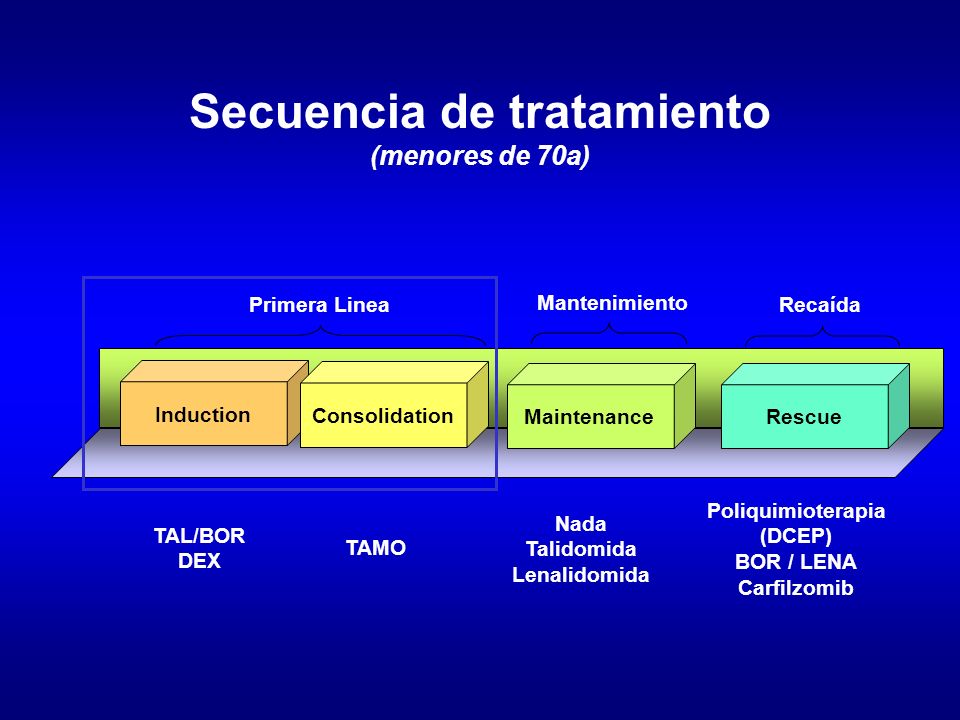 Secuencia de tratamiento
(menores de 70a)

Primera Linea

Mantenimiento

Recaída

Induction

Consolidation

Maintenance

Rescue

TAL/BOR
DEX

TAMO

Nada
Talidomida
Lenalidomida

Poliquimioterapia
(DCEP)
BOR / LENA
Carfilzomib